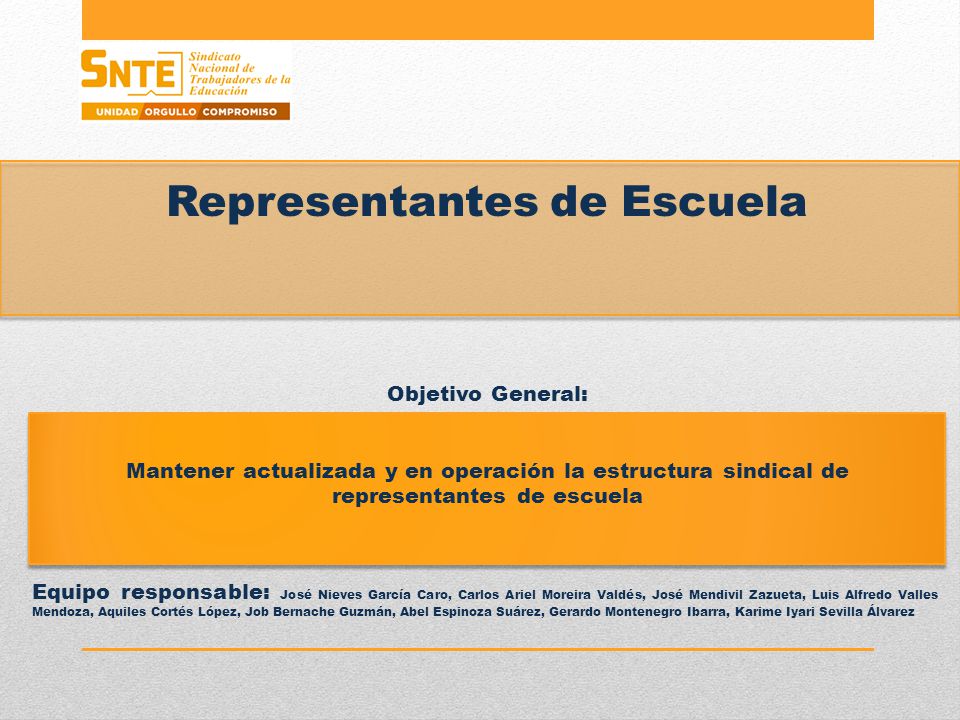 SNTE Sindicato Nacional de Trabajadores de la Educación

UNIDAD ORGULLO COMPROMISO

Representantes de Escuela

Objetivo General:

Mantener actualizada y en operación la estructura sindical de representantes de escuela

Equipo responsable: José Nieves García Caro, Carlos Ariel Moreira Valdés, José Mendivil Zazueta, Luis Alfredo Valles Mendoza, Aquiles Cortés López, Job Bernache Guzmán, Abel Espinoza Suárez, Gerardo Montenegro Ibarra, Karime Iyari Sevilla Álvarez